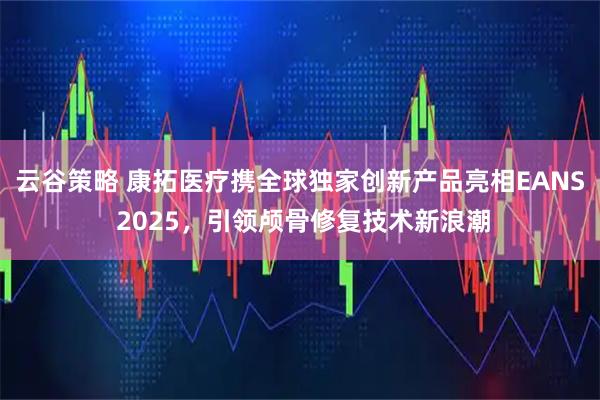 云谷策略 康拓医疗携全球独家创新产品亮相EANS 2025，引领颅骨修复技术新浪潮